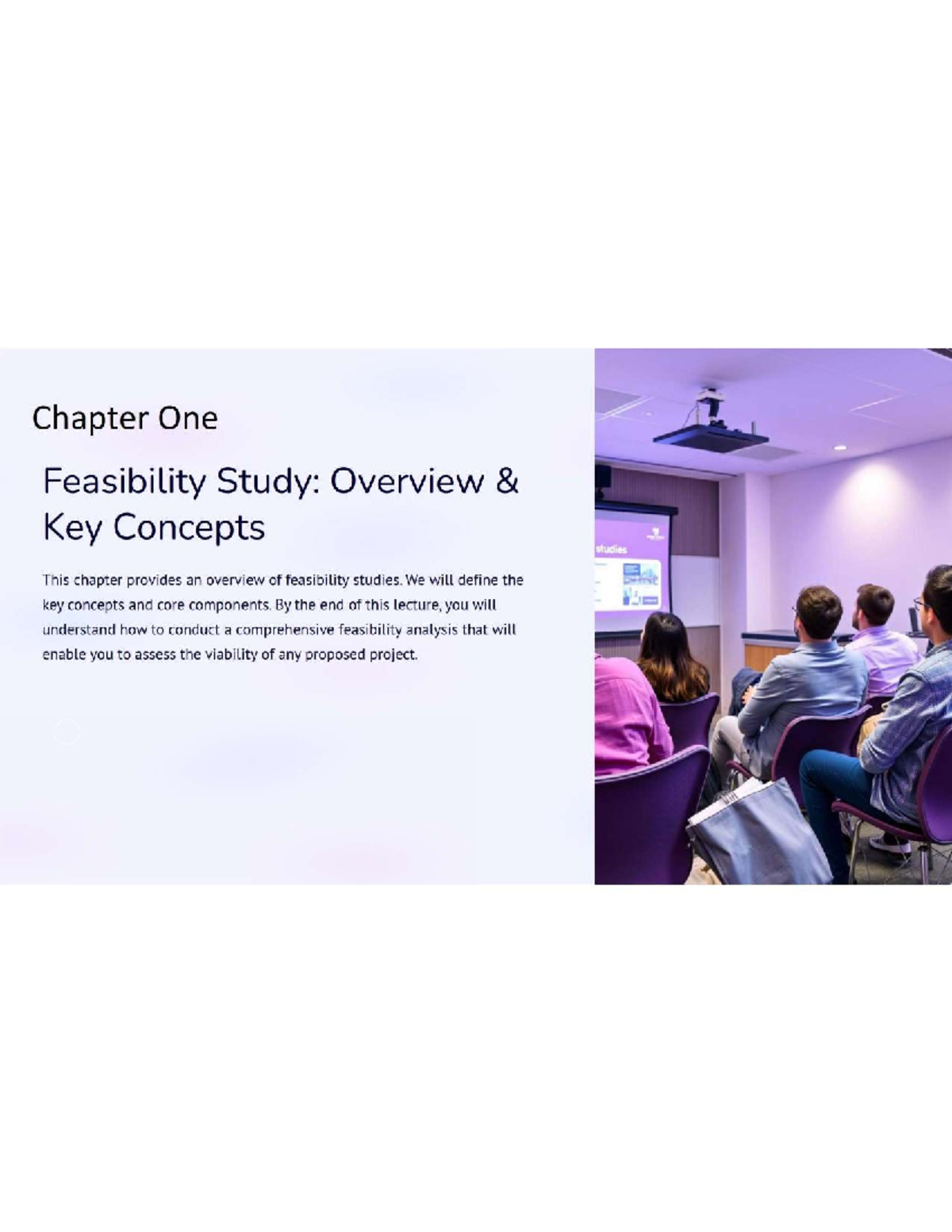 Chapter One

Feasibility Study: Overview & Key Concepts

This chapter provides an overview of feasibility studies. We will define the key concepts and core components. By the end of this lecture, you will understand how to conduct a comprehensive feasibility analysis that will enable you to assess the viability of any proposed project.

studies